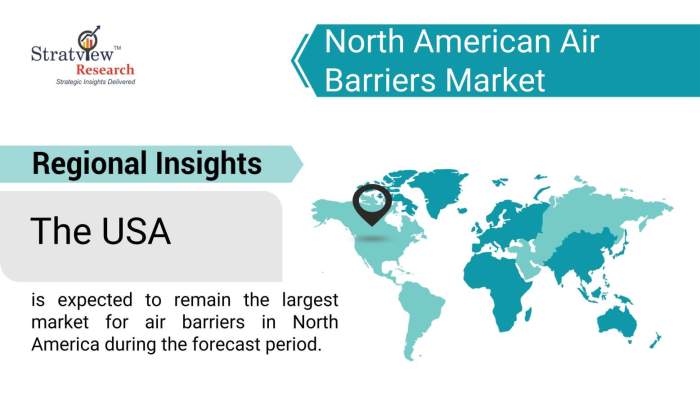 Stratview™
Research
Strategic Insights Delivered

North American Air Barriers Market

Regional Insights

The USA

is expected to remain the largest market for air barriers in North America during the forecast period.